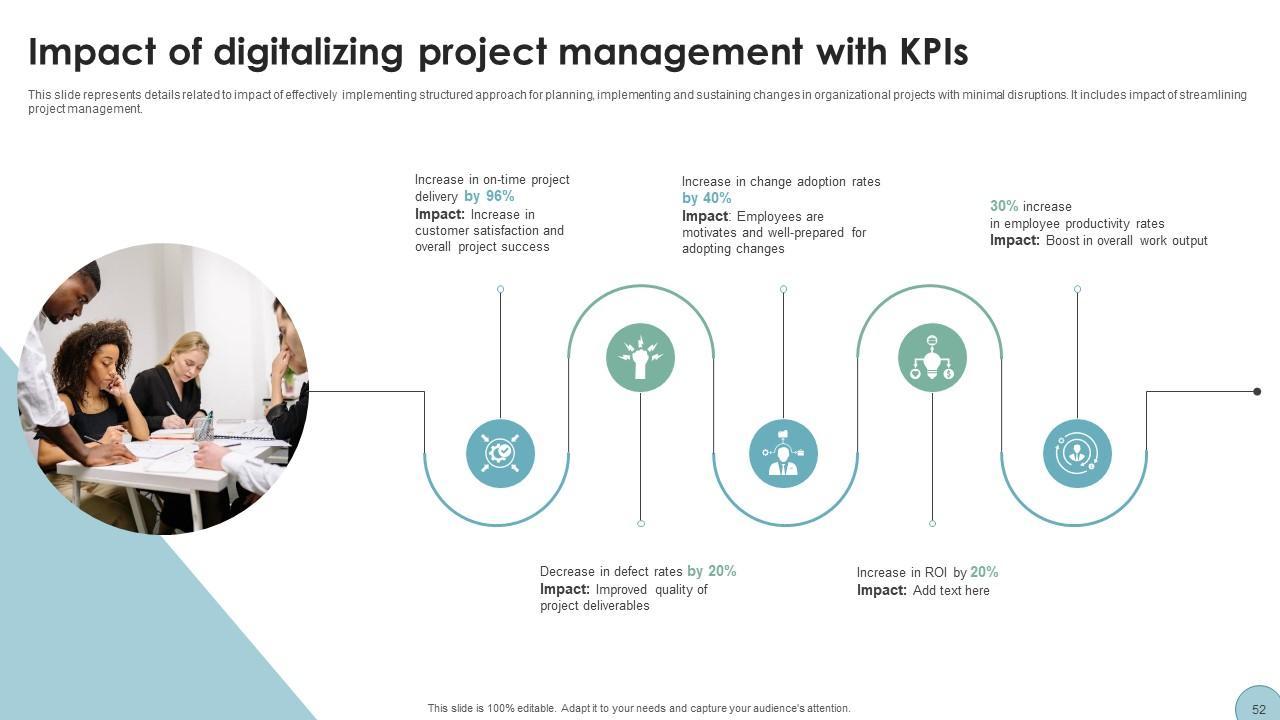 Impact of digitalizing project management with KPIs

This slide represents details related to impact of effectively implementing structured approach for planning, implementing and sustaining changes in organizational projects with minimal disruptions. It includes impact of streamlining project management.

Increase in on-time project delivery by 96%
Impact: Increase in customer satisfaction and overall project success

Increase in change adoption rates by 40%
Impact: Employees are motivates and well-prepared for adopting changes

30% increase in employee productivity rates
Impact: Boost in overall work output

Decrease in defect rates by 20%
Impact: Improved quality of project deliverables

Increase in ROI by 20%
Impact: Add text here

This slide is 100% editable. Adapt it to your needs and capture your audience's attention.

52